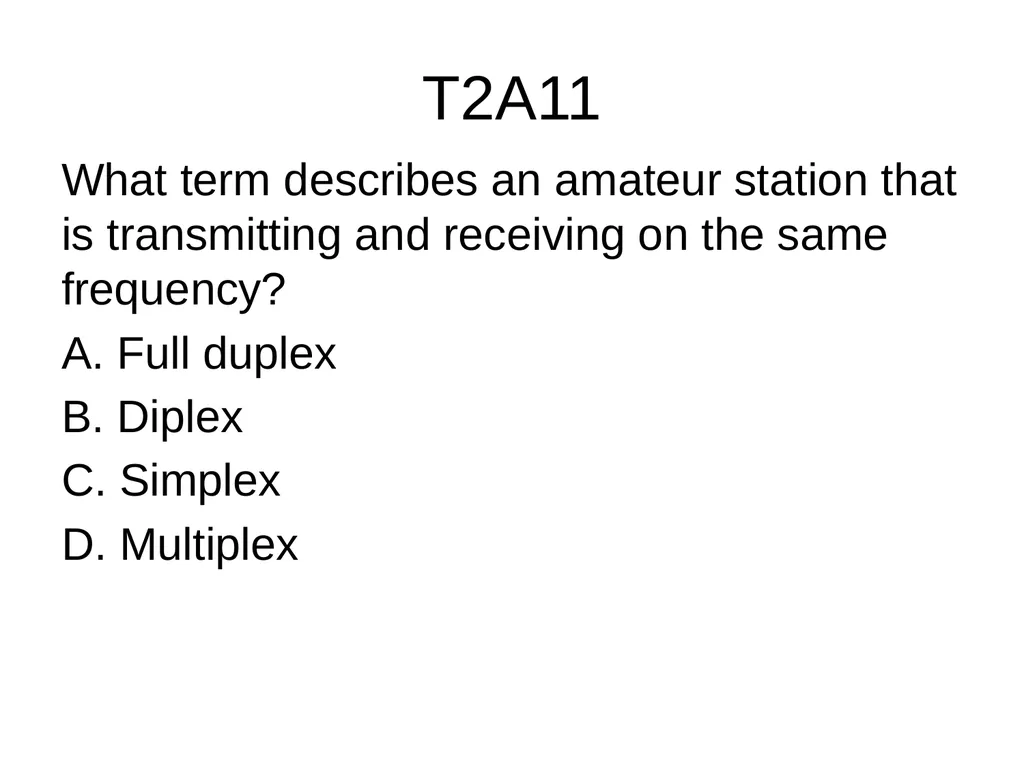 T2A11

What term describes an amateur station that is transmitting and receiving on the same frequency?

A. Full duplex

B. Diplex

C. Simplex

D. Multiplex